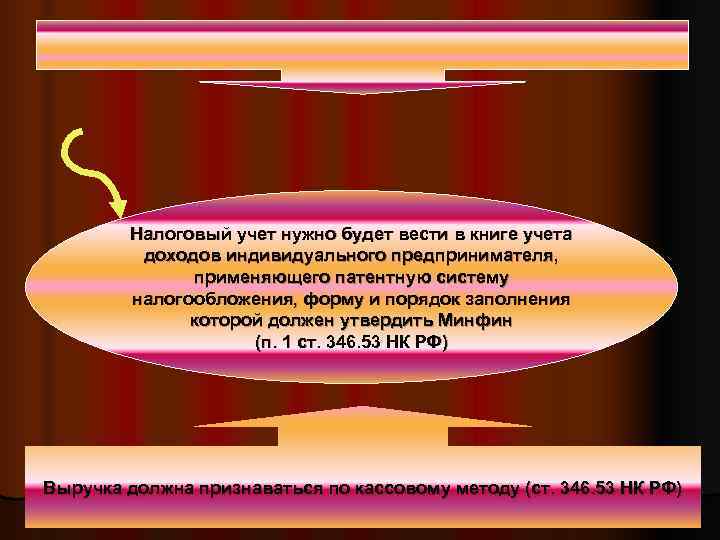 Налоговый учет нужно будет вести в книге учета доходов индивидуального предпринимателя, применяющего патентную систему налогообложения, форму и порядок заполнения которой должен утвердить Минфин (п. 1 ст. 346.53 НК РФ)

Выручка должна признаваться по кассовому методу (ст. 346.53 НК РФ)